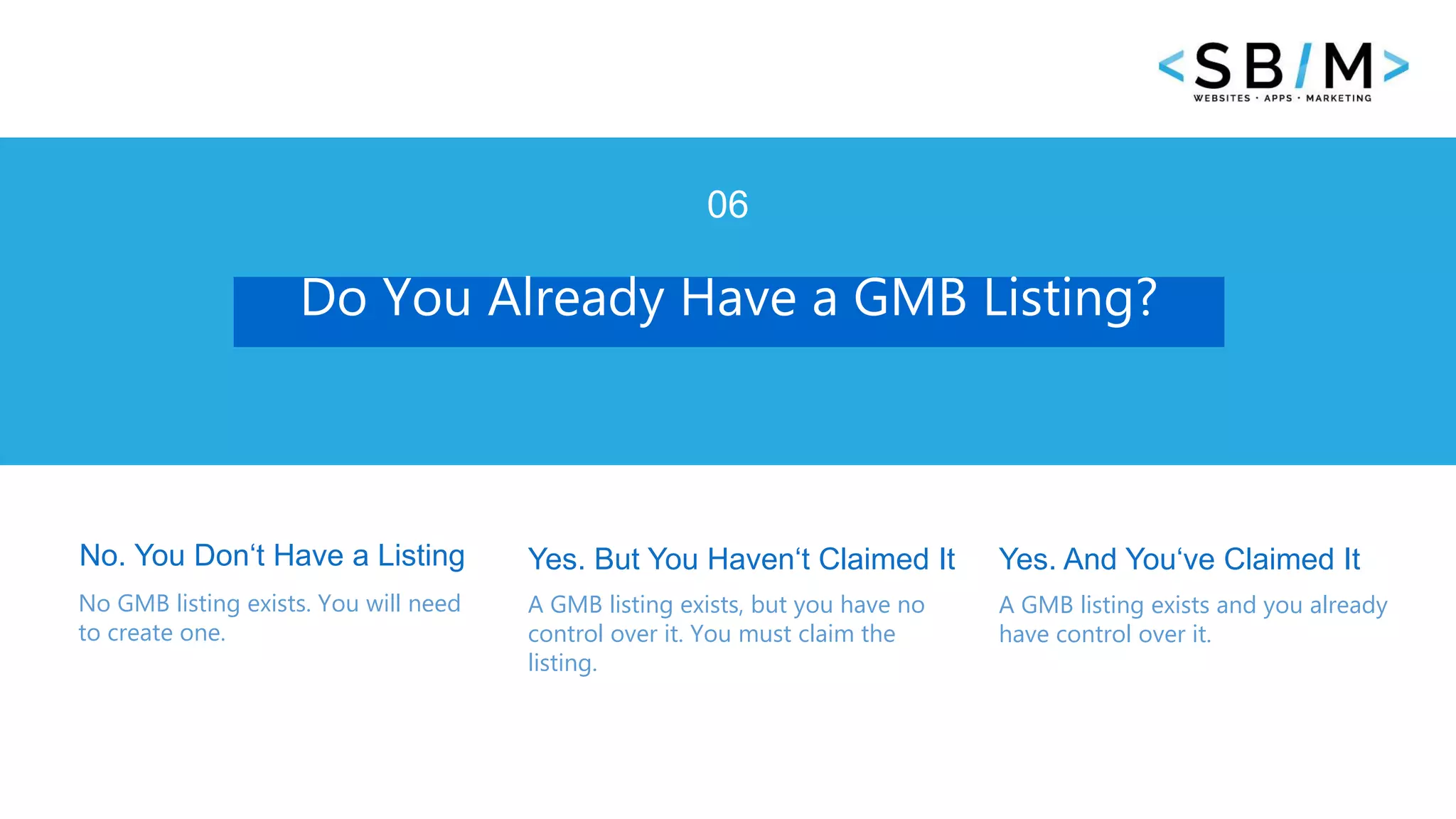 <SB/M>
WEBSITES · APPS · MARKETING

06

Do You Already Have a GMB Listing?

No. You Don‘t Have a Listing

No GMB listing exists. You will need to create one.

Yes. But You Haven‘t Claimed It

A GMB listing exists, but you have no control over it. You must claim the listing.

Yes. And You‘ve Claimed It

A GMB listing exists and you already have control over it.